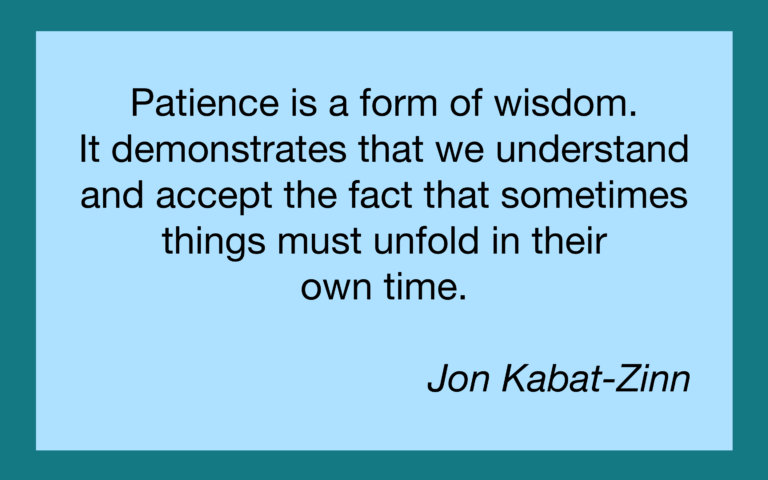 Patience is a form of wisdom.
It demonstrates that we understand and accept the fact that sometimes things must unfold in their own time.

Jon Kabat-Zinn